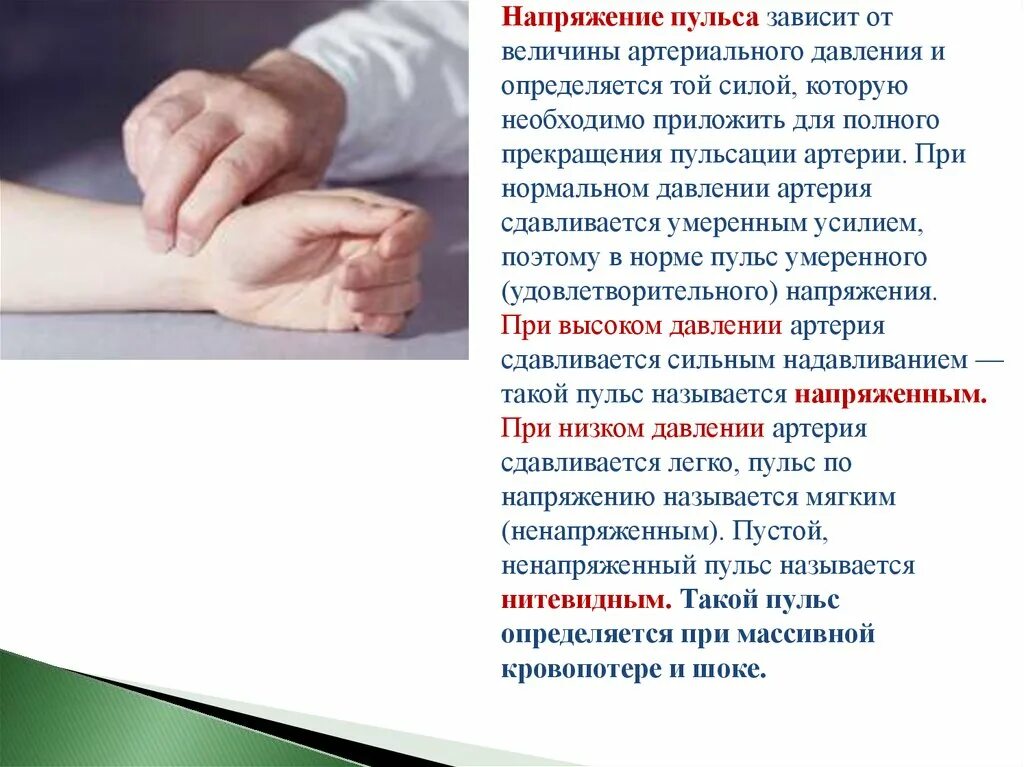 Напряжение пульса зависит от величины артериального давления и определяется той силой, которую необходимо приложить для полного прекращения пульсации артерии. При нормальном давлении артерия сдавливается умеренным усилием, поэтому в норме пульс умеренного (удовлетворительного) напряжения. При высоком давлении артерия сдавливается сильным надавливанием — такой пульс называется напряженным. При низком давлении артерия сдавливается легко, пульс по напряжению называется мягким (ненапряженным). Пустой, ненапряженный пульс называется нитевидным. Такой пульс определяется при массивной кровопотере и шоке.